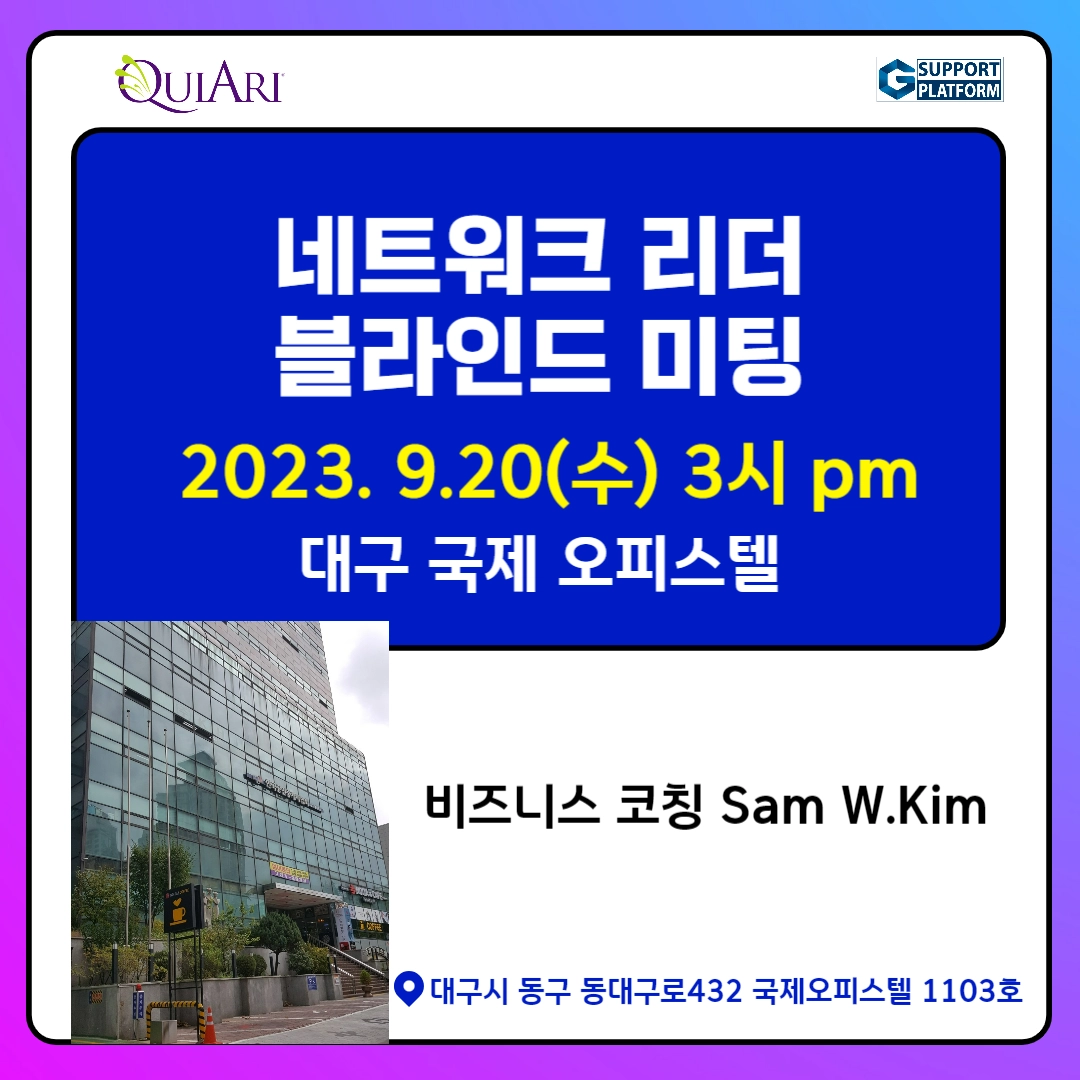 QUIARI

G SUPPORT PLATFORM

네트워크 리더
블라인드 미팅

2023. 9.20(수) 3시 pm

대구 국제 오피스텔

비즈니스 코칭 Sam W.Kim

대구시 동구 동대구로432 국제오피스텔 1103호